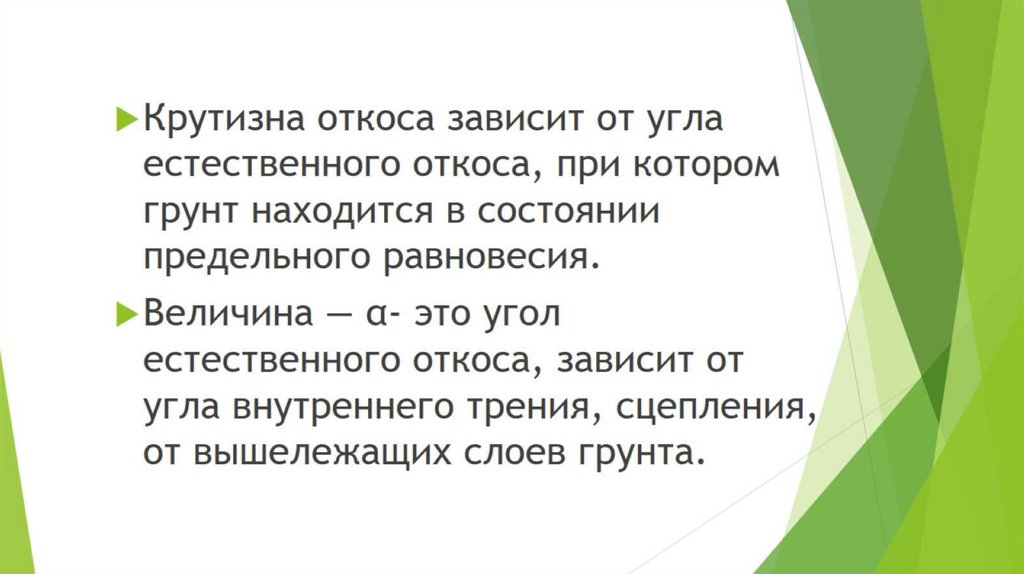 Крутизна откоса зависит от угла естественного откоса, при котором грунт находится в состоянии предельного равновесия.

Величина — α- это угол естественного откоса, зависит от угла внутреннего трения, сцепления, от вышележащих слоев грунта.